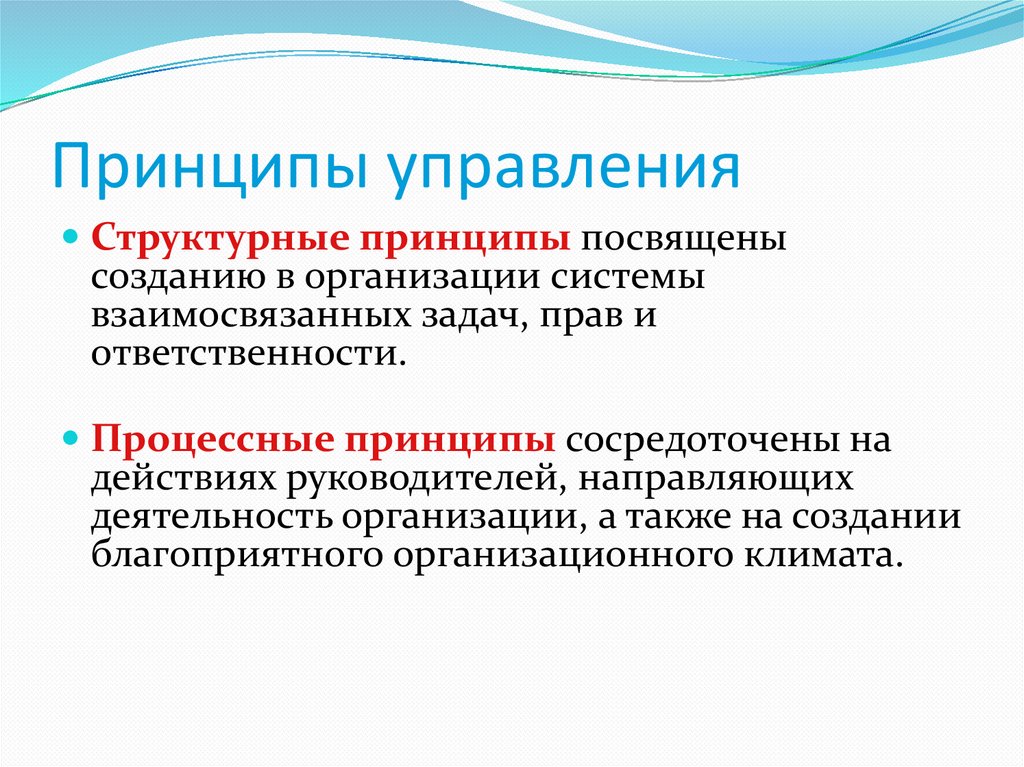 Принципы управления

Структурные принципы посвящены созданию в организации системы взаимосвязанных задач, прав и ответственности.

Процессные принципы сосредоточены на действиях руководителей, направляющих деятельность организации, а также на создании благоприятного организационного климата.